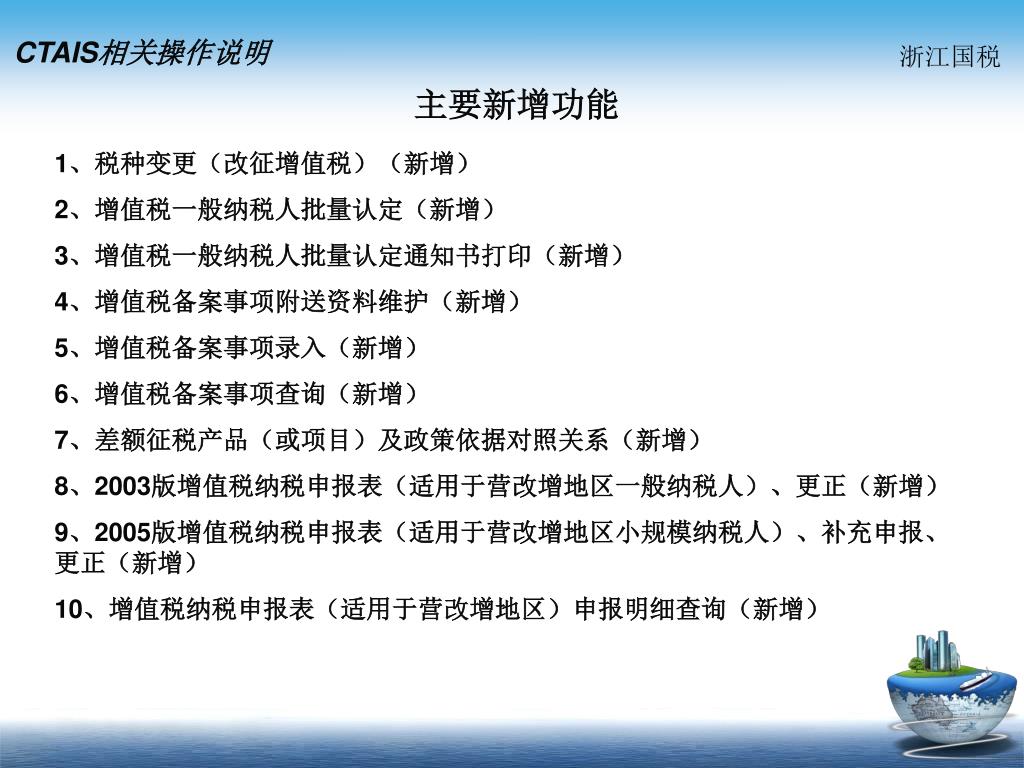 CTAIS相关操作说明

浙江国税

主要新增功能

1、税种变更（改征增值税）（新增）

2、增值税一般纳税人批量认定（新增）

3、增值税一般纳税人批量认定通知书打印（新增）

4、增值税备案事项附送资料维护（新增）

5、增值税备案事项录入（新增）

6、增值税备案事项查询（新增）

7、差额征税产品（或项目）及政策依据对照关系（新增）

8、2003版增值税纳税申报表（适用于营改增地区一般纳税人）、更正（新增）

9、2005版增值税纳税申报表（适用于营改增地区小规模纳税人）、补充申报、更正（新增）

10、增值税纳税申报表（适用于营改增地区）申报明细查询（新增）